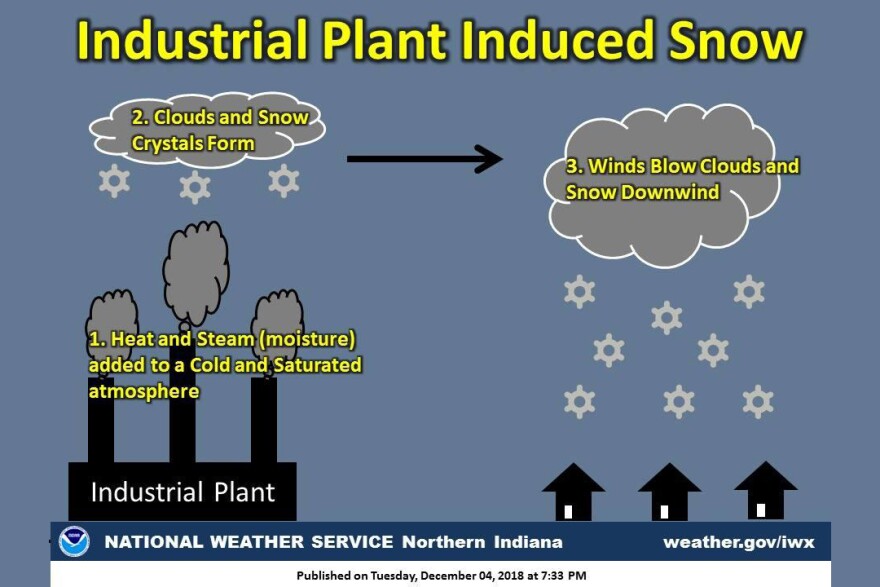 Industrial Plant Induced Snow

2. Clouds and Snow Crystals Form

3. Winds Blow Clouds and Snow Downwind

1. Heat and Steam (moisture) added to a Cold and Saturated atmosphere

Industrial Plant

NATIONAL WEATHER SERVICE Northern Indiana

weather.gov/iwx

Published on Tuesday, December 04, 2018 at 7:33 PM